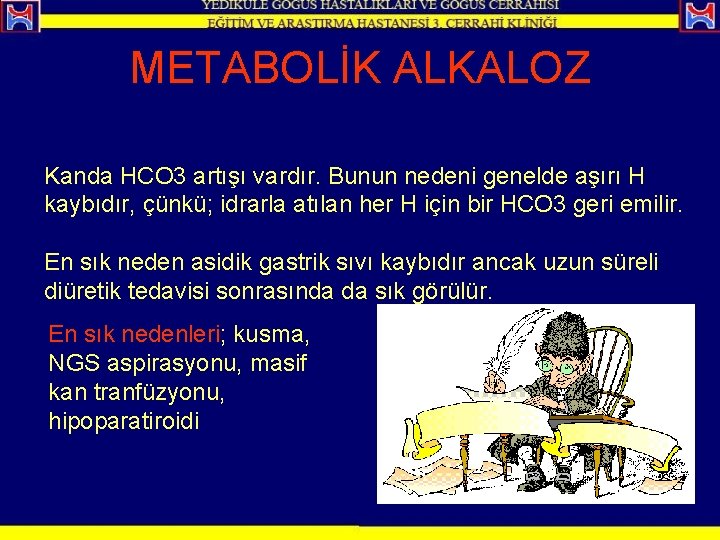 YEDİKULE GÖĞÜS HASTALIKLARI VE GÖĞÜS CERRAHİSİ
EĞİTİM VE ARAŞTIRMA HASTANESİ 3. CERRAHİ KLİNİĞİ

METABOLİK ALKALOZ

Kanda HCO3 artışı vardır. Bunun nedeni genelde aşırı H kaybıdır, çünkü; idrarla atılan her H için bir HCO3 geri emilir.

En sık neden asidik gastrik sıvı kaybıdır ancak uzun süreli diüretik tedavisi sonrasında da sık görülür.

En sık nedenleri; kusma, NGS aspirasyonu, masif kan tranfüzyonu, hipoparatiroidi